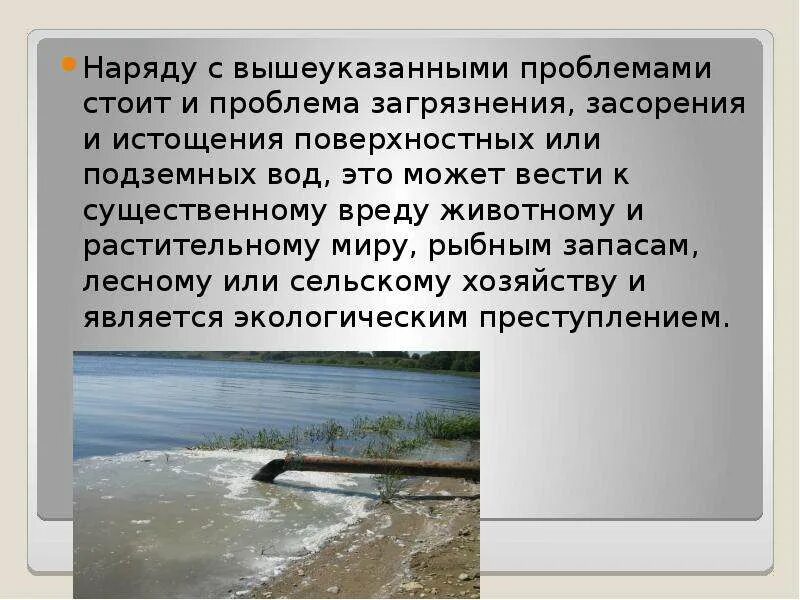 Наряду с вышеуказанными проблемами стоит и проблема загрязнения, засорения и истощения поверхностных или подземных вод, это может вести к существенному вреду животному и растительному миру, рыбным запасам, лесному или сельскому хозяйству и является экологическим преступлением.